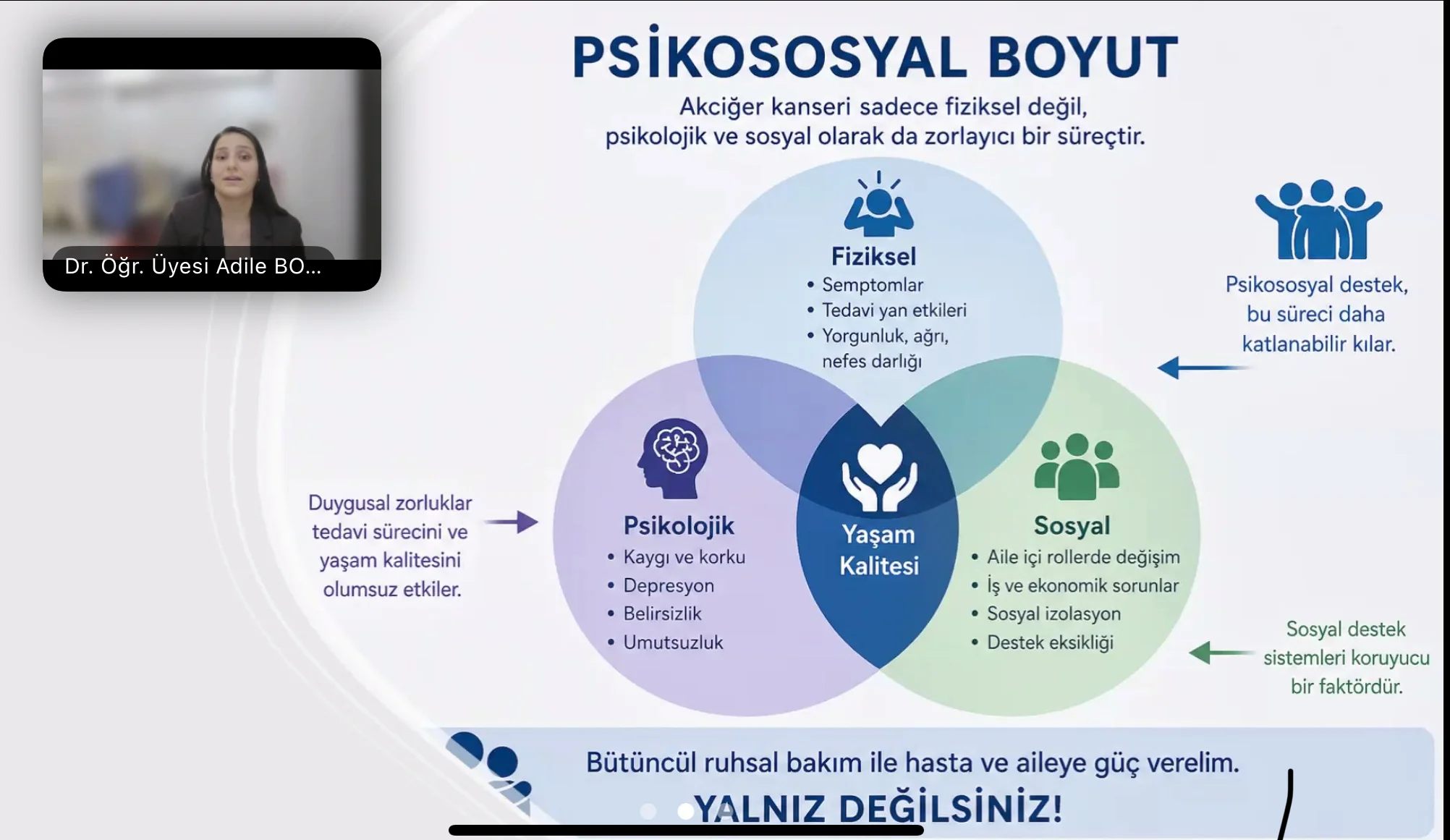 Dr. Öğr. Üyesi Adile BO...

PSİKOSOSYAL BOYUT

Akciğer kanseri sadece fiziksel değil, psikolojik ve sosyal olarak da zorlayıcı bir süreçtir.

Fiziksel
• Semptomlar
• Tedavi yan etkileri
• Yorgunluk, ağrı, nefes darlığı

Psikososyal destek, bu süreci daha katlanabilir kılar.

Duygusal zorluklar tedavi sürecini ve yaşam kalitesini olumsuz etkiler.

Psikolojik
• Kaygı ve korku
• Depresyon
• Belirsizlik
• Umutsuzluk

Yaşam Kalitesi

Sosyal
• Aile içi rollerde değişim
• İş ve ekonomik sorunlar
• Sosyal izolasyon
• Destek eksikliği

Sosyal destek sistemleri koruyucu bir faktördür.

Bütüncül ruhsal bakım ile hasta ve aileye güç verelim.

YALNIZ DEĞİLSİNİZ!